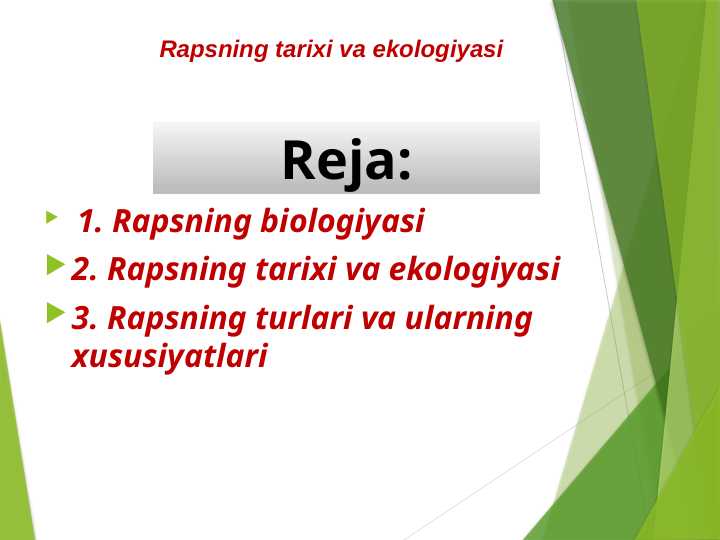 Rapsning tarixi va ekologiyasi

Reja:

1. Rapsning biologiyasi

2. Rapsning tarixi va ekologiyasi

3. Rapsning turlari va ularning xususiyatlari